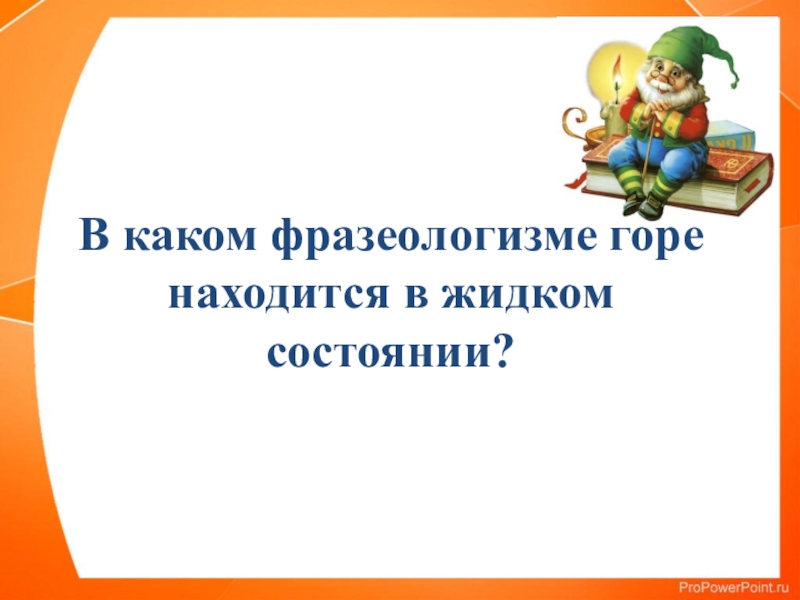 В каком фразеологизме горе находится в жидком состоянии?

ProPowerPoint.ru